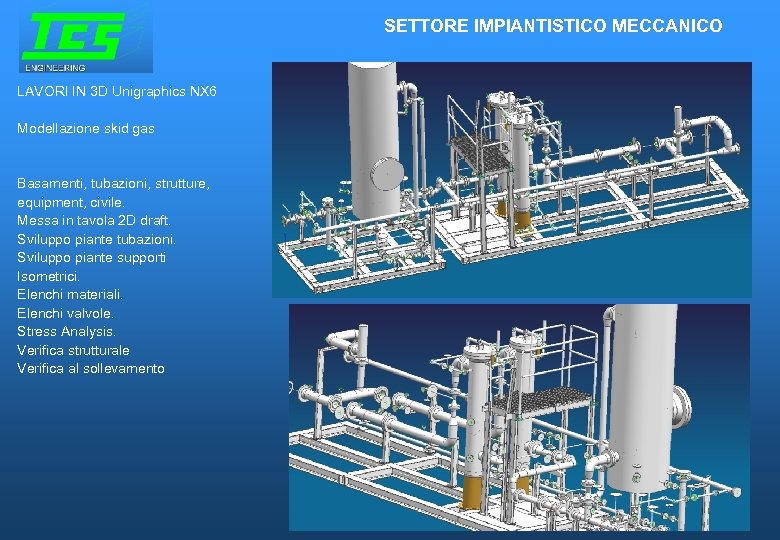 TCS
ENGINEERING

SETTORE IMPIANTISTICO MECCANICO

LAVORI IN 3D Unigraphics NX6

Modellazione skid gas

Basamenti, tubazioni, strutture, equipment, civile.
Messa in tavola 2D draft.
Sviluppo piante tubazioni.
Sviluppo piante supporti
Isometrici.
Elenchi materiali.
Elenchi valvole.
Stress Analysis.
Verifica strutturale
Verifica al sollevamento